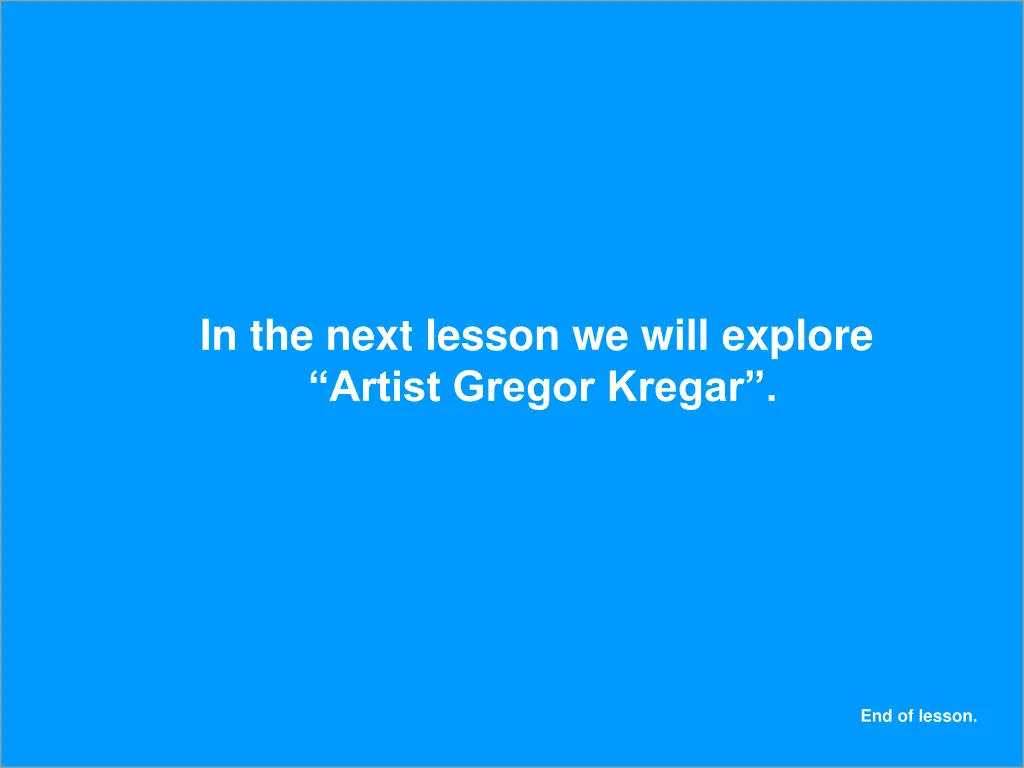 In the next lesson we will explore “Artist Gregor Kregar”.

End of lesson.